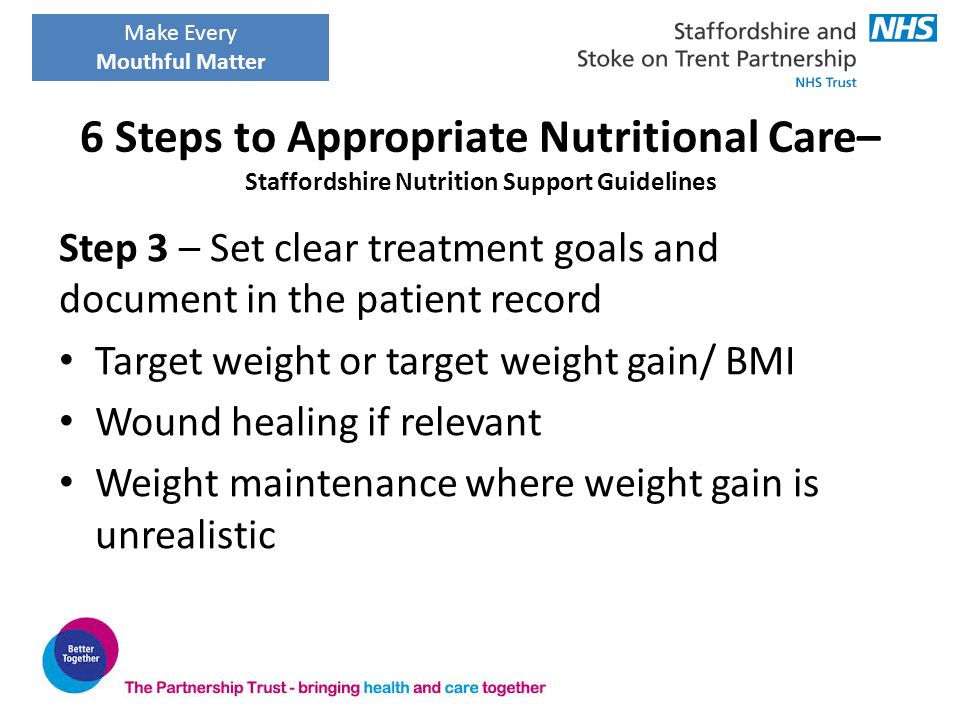 Make Every
Mouthful Matter

Staffordshire and Stoke on Trent Partnership NHS
NHS Trust

6 Steps to Appropriate Nutritional Care–
Staffordshire Nutrition Support Guidelines

Step 3 – Set clear treatment goals and document in the patient record

• Target weight or target weight gain/ BMI
• Wound healing if relevant
• Weight maintenance where weight gain is unrealistic

Better Together

The Partnership Trust - bringing health and care together